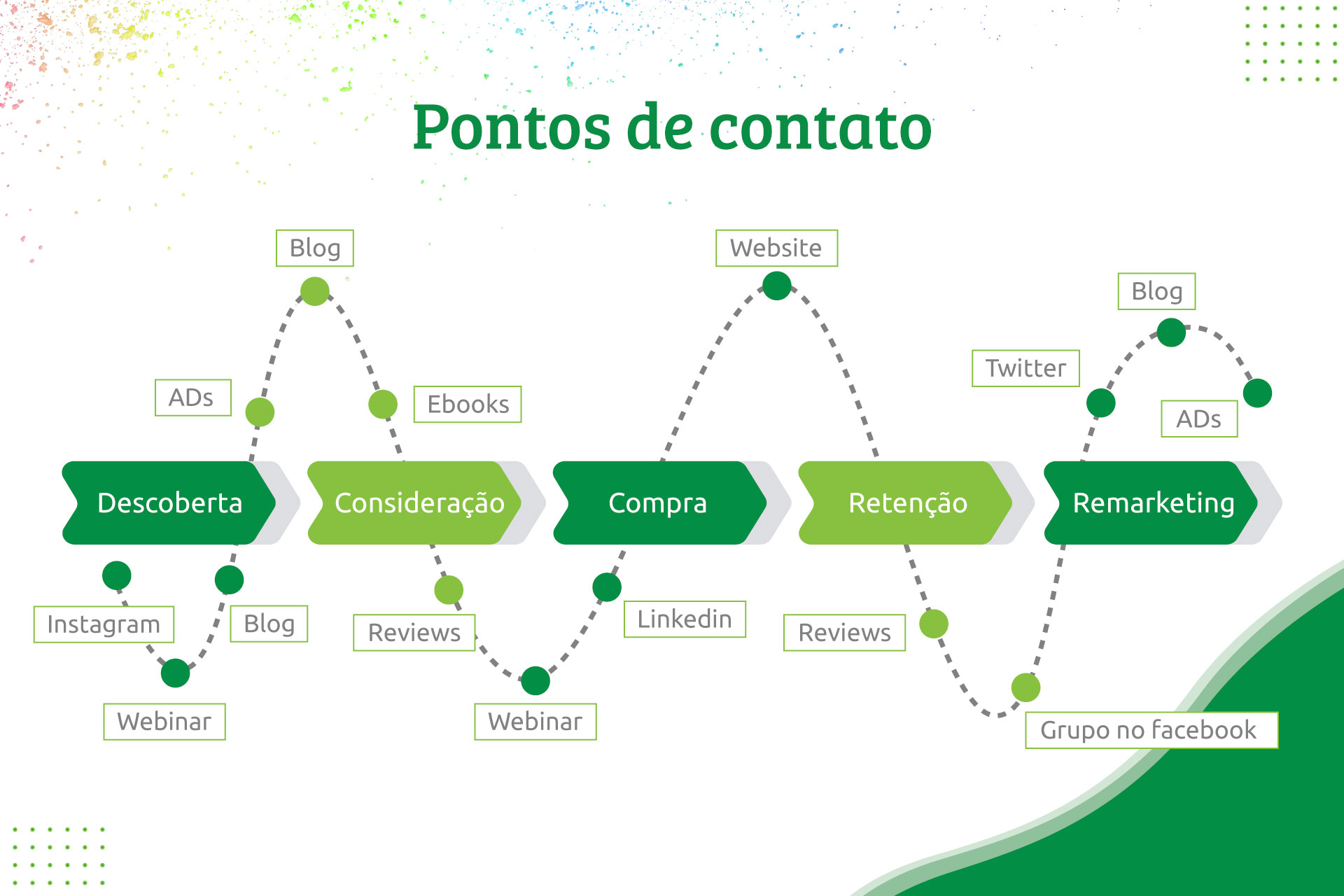 Pontos de contato

Blog

Website

Blog

ADs

Ebooks

Twitter

ADs

Descoberta

Consideração

Compra

Retenção

Remarketing

Instagram

Blog

Reviews

Linkedin

Reviews

Webinar

Webinar

Grupo no facebook